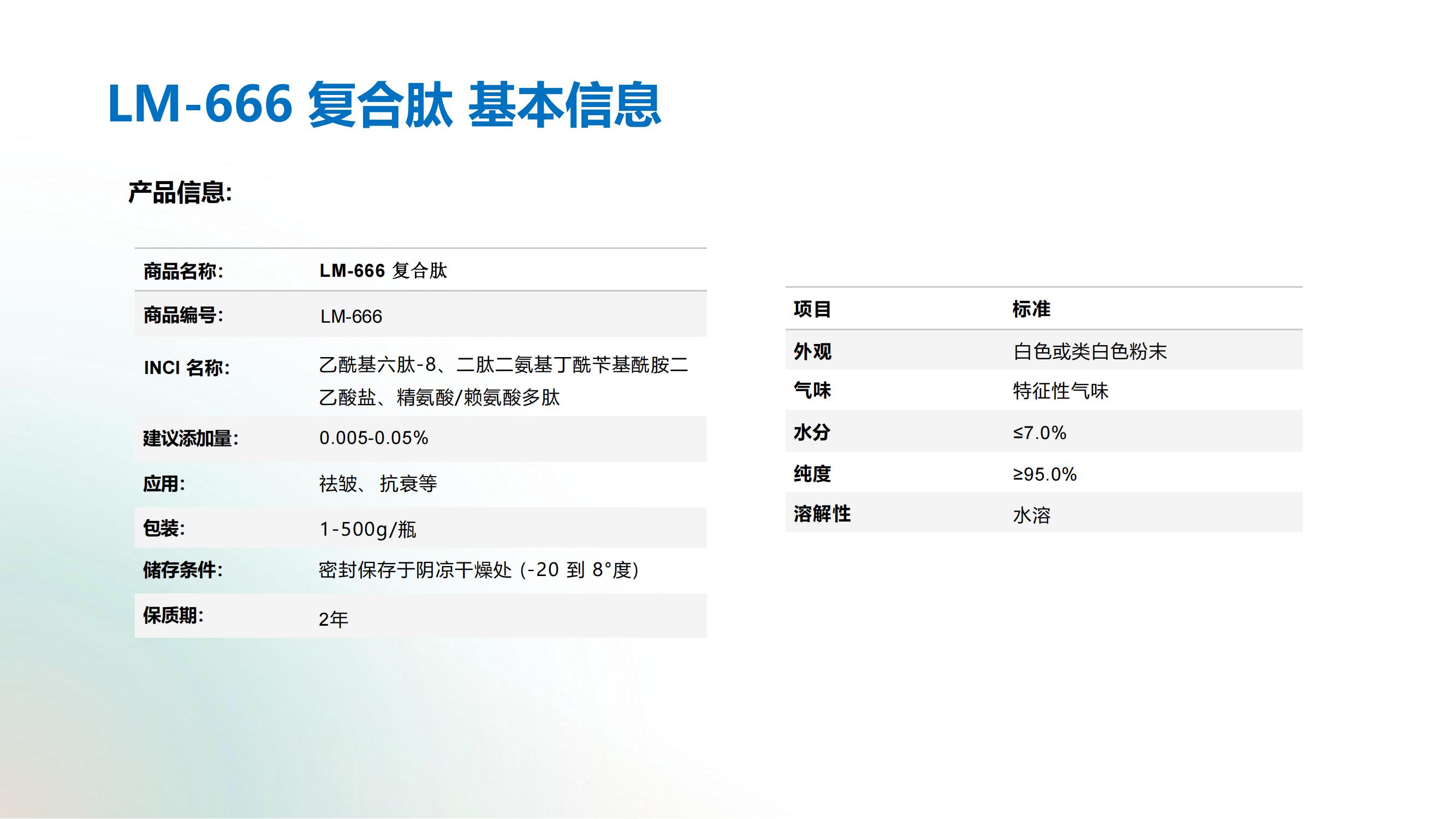 LM-666 复合肽 基本信息

产品信息:

| 商品名称: | LM-666 复合肽 |
|---|---|
| 商品编号: | LM-666 |
| INCI 名称: | 乙酰基六肽-8、二肽二氨基丁酰苄基酰胺二乙酸盐、精氨酸/赖氨酸多肽 |
| 建议添加量: | 0.005-0.05% |
| 应用: | 祛皱、 抗衰等 |
| 包装: | 1-500g/瓶 |
| 储存条件: | 密封保存于阴凉干燥处 (-20 到 8°度) |
| 保质期: | 2年 |

| 项目 | 标准 |
|---|---|
| 外观 | 白色或类白色粉末 |
| 气味 | 特征性气味 |
| 水分 | ≤7.0% |
| 纯度 | ≥95.0% |
| 溶解性 | 水溶 |